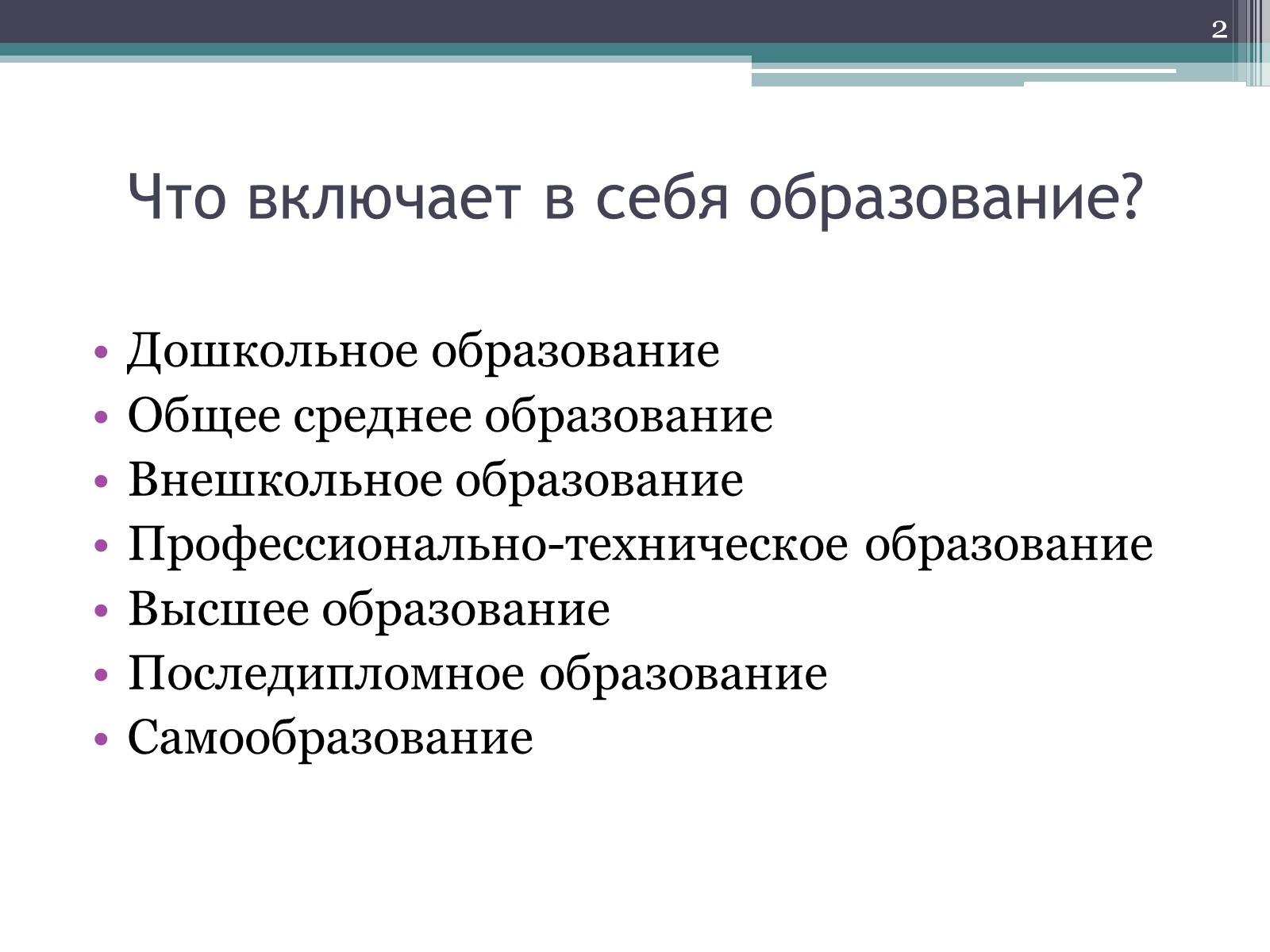 2

Что включает в себя образование?

• Дошкольное образование
• Общее среднее образование
• Внешкольное образование
• Профессионально-техническое образование
• Высшее образование
• Последипломное образование
• Самообразование